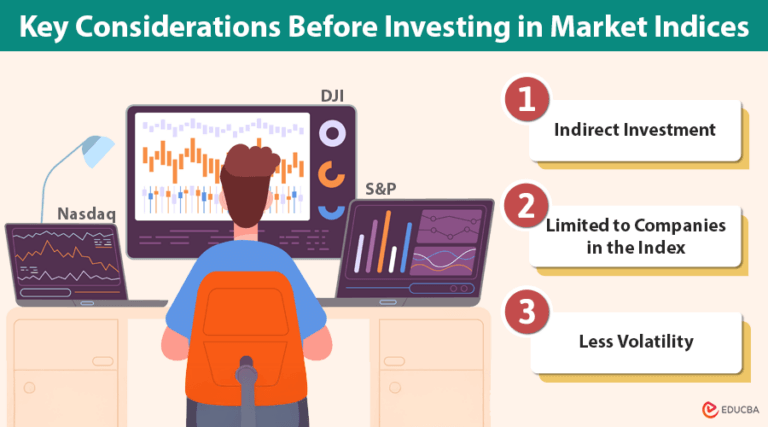 Key Considerations Before Investing in Market Indices

DJI

Nasdaq

S&P

1
Indirect Investment

2
Limited to Companies in the Index

3
Less Volatility

EDUCBA